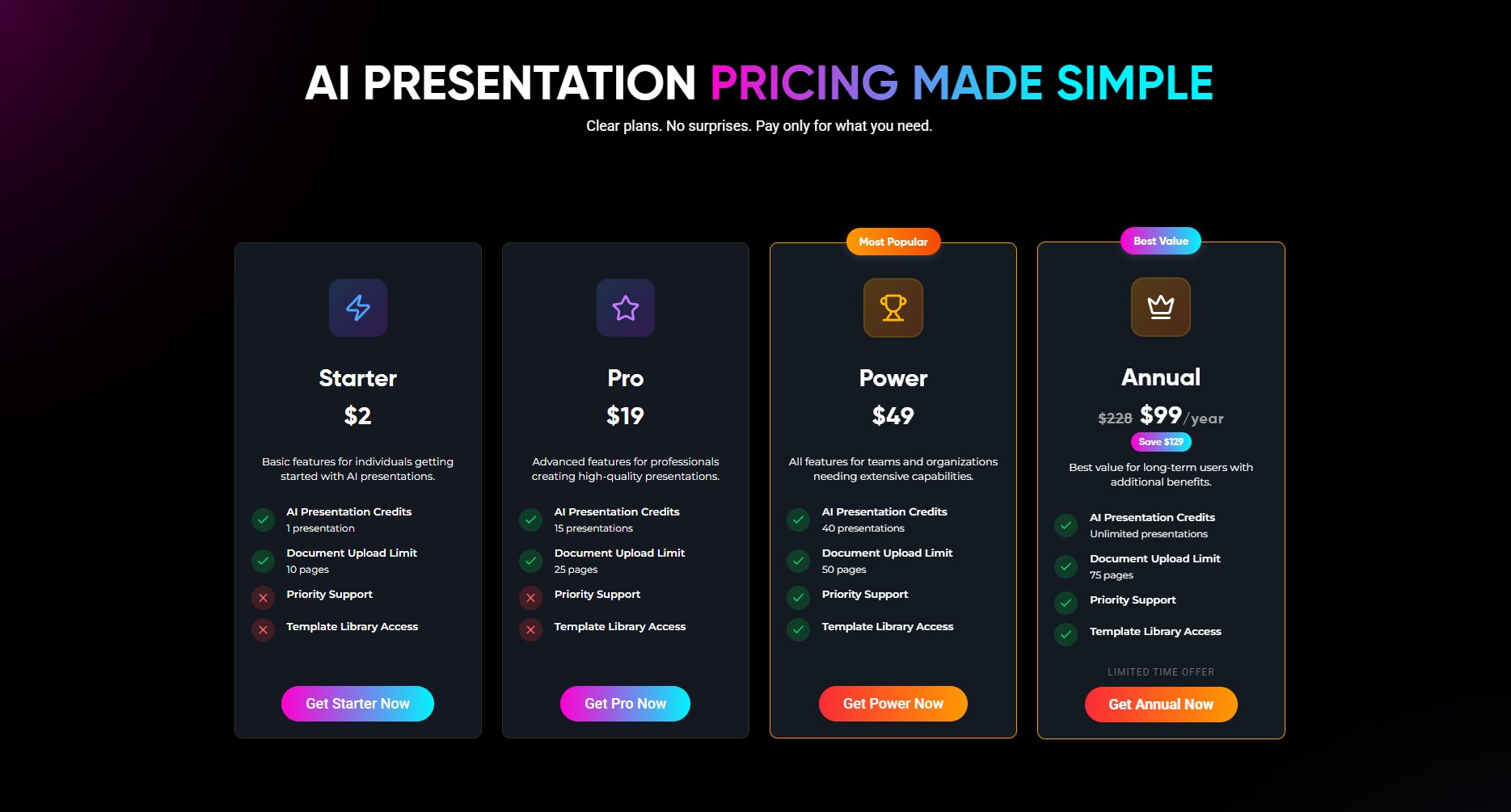 AI PRESENTATION PRICING MADE SIMPLE

Clear plans. No surprises. Pay only for what you need.

Starter

$2

Basic features for individuals getting started with AI presentations.

AI Presentation Credits
1 presentation

Document Upload Limit
10 pages

Priority Support

Template Library Access

Get Starter Now

Pro

$19

Advanced features for professionals creating high-quality presentations.

AI Presentation Credits
15 presentations

Document Upload Limit
25 pages

Priority Support

Template Library Access

Get Pro Now

Most Popular

Power

$49

All features for teams and organizations needing extensive capabilities.

AI Presentation Credits
40 presentations

Document Upload Limit
50 pages

Priority Support

Template Library Access

Get Power Now

Best Value

Annual

$228 $99/year

Save $129

Best value for long-term users with additional benefits.

AI Presentation Credits
Unlimited presentations

Document Upload Limit
75 pages

Priority Support

Template Library Access

LIMITED TIME OFFER

Get Annual Now